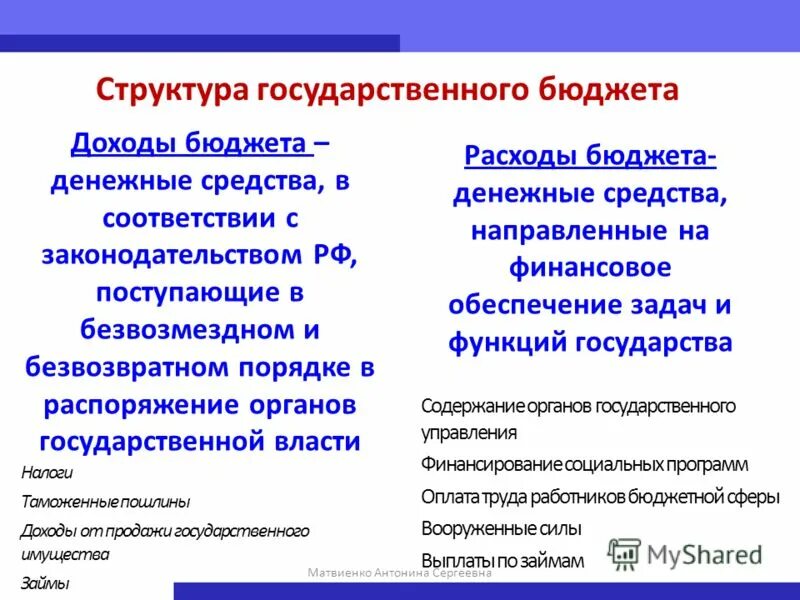 Структура государственного бюджета

Доходы бюджета – денежные средства, в соответствии с законодательством РФ, поступающие в безвозмездном и безвозвратном порядке в распоряжение органов государственной власти

Налоги

Таможенные пошлины

Доходы от продажи государственного имущества

Займы

Расходы бюджета- денежные средства, направленные на финансовое обеспечение задач и функций государства

Содержание органов государственного управления

Финансирование социальных программ

Оплата труда работников бюджетной сферы

Вооруженные силы

Выплаты по займам

MyShared

Матвиенко Антонина Сергеевна